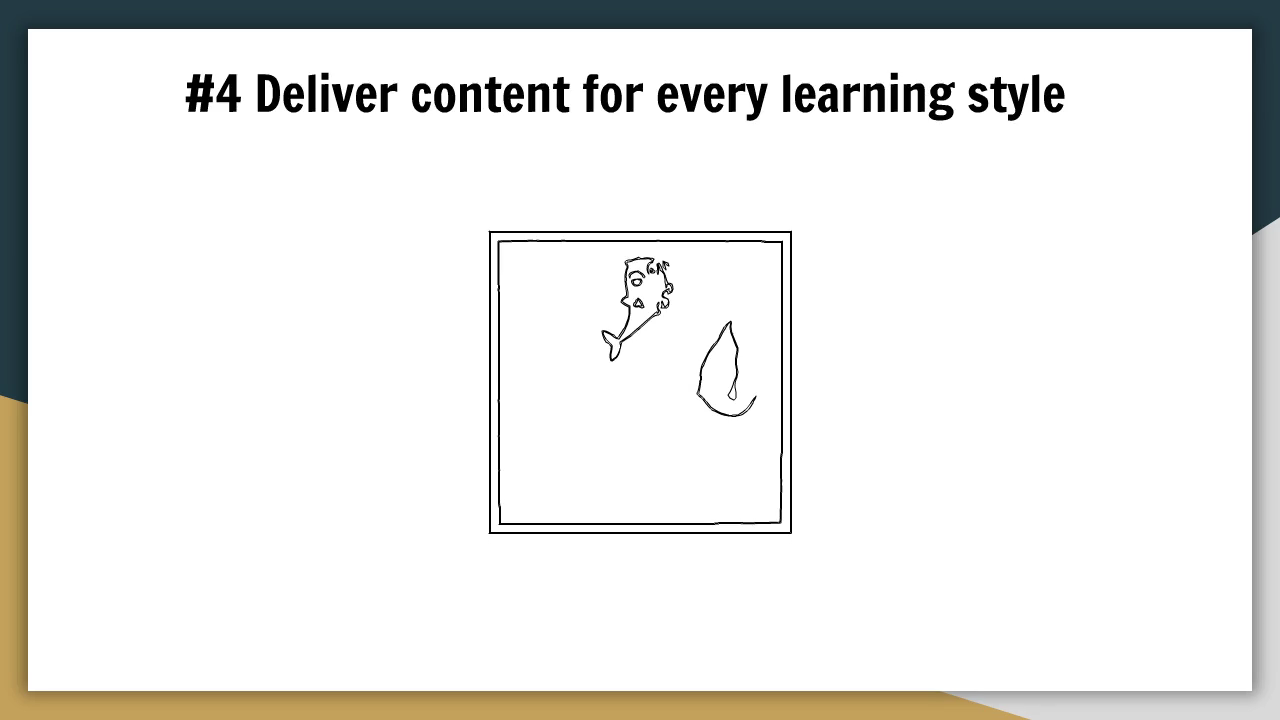 #4 Deliver content for every learning style